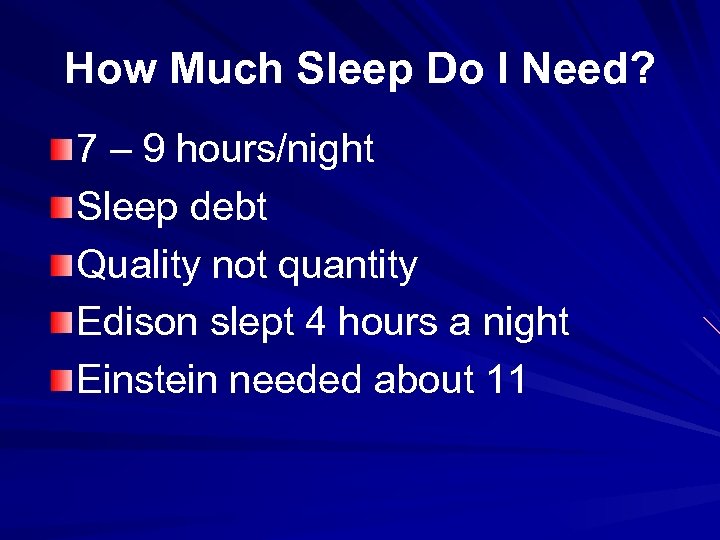 How Much Sleep Do I Need?

7 – 9 hours/night
Sleep debt
Quality not quantity
Edison slept 4 hours a night
Einstein needed about 11